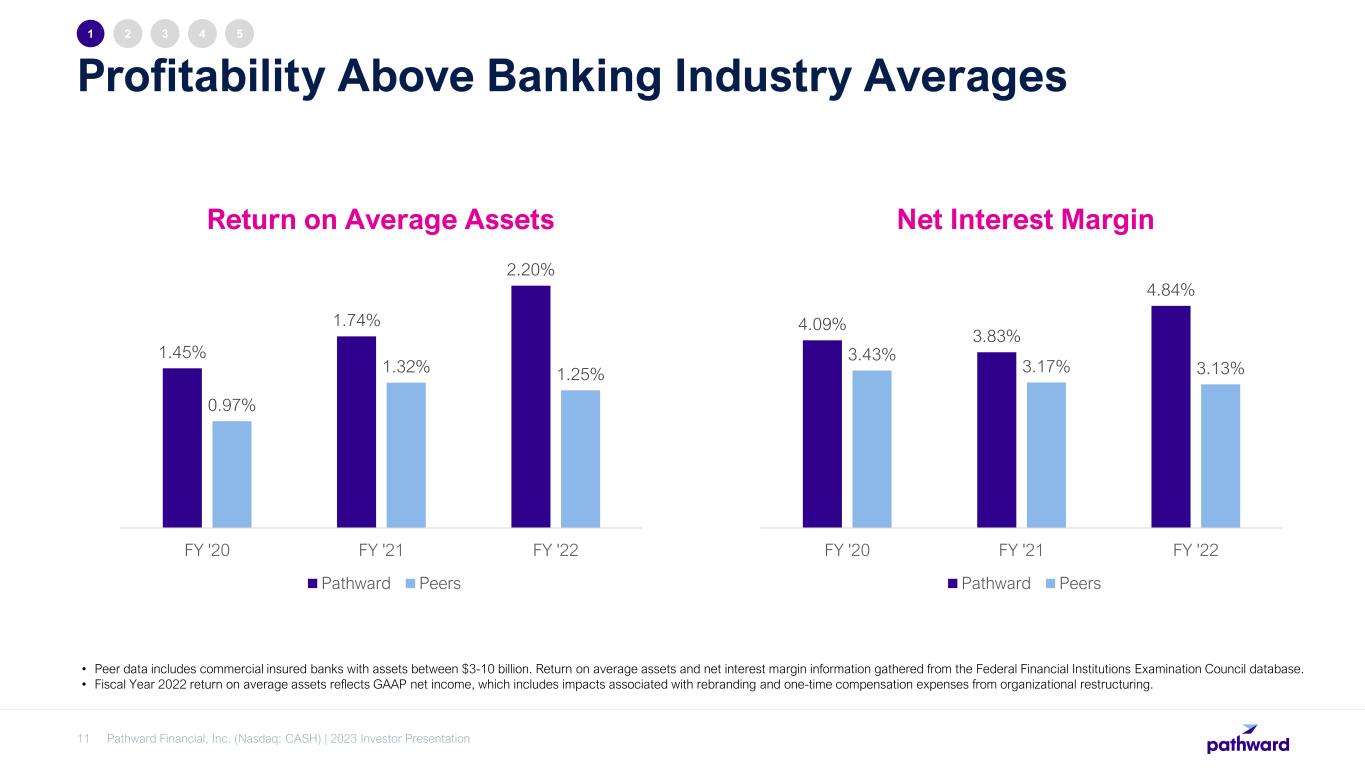 1 2 3 4 5

Profitability Above Banking Industry Averages

Return on Average Assets

1.45%
0.97%
1.74%
1.32%
2.20%
1.25%

FY '20 FY '21 FY '22

Pathward Peers

Net Interest Margin

4.09%
3.43%
3.83%
3.17%
4.84%
3.13%

FY '20 FY '21 FY '22

Pathward Peers

• Peer data includes commercial insured banks with assets between \$3-10 billion. Return on average assets and net interest margin information gathered from the Federal Financial Institutions Examination Council database.
• Fiscal Year 2022 return on average assets reflects GAAP net income, which includes impacts associated with rebranding and one-time compensation expenses from organizational restructuring.

11 Pathward Financial, Inc. (Nasdaq: CASH) | 2023 Investor Presentation

pathward